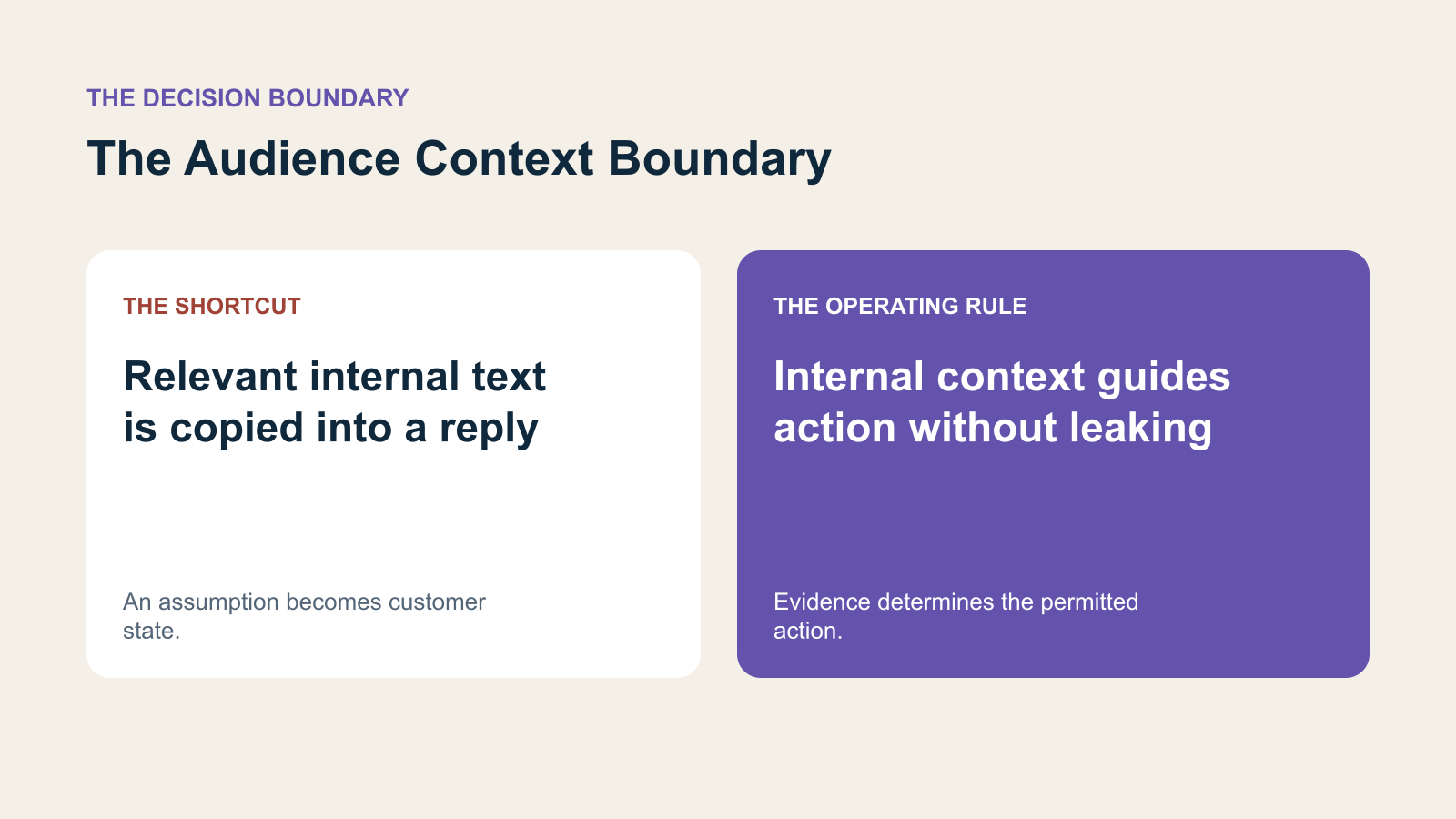 THE DECISION BOUNDARY

The Audience Context Boundary

THE SHORTCUT

Relevant internal text is copied into a reply

An assumption becomes customer state.

THE OPERATING RULE

Internal context guides action without leaking

Evidence determines the permitted action.